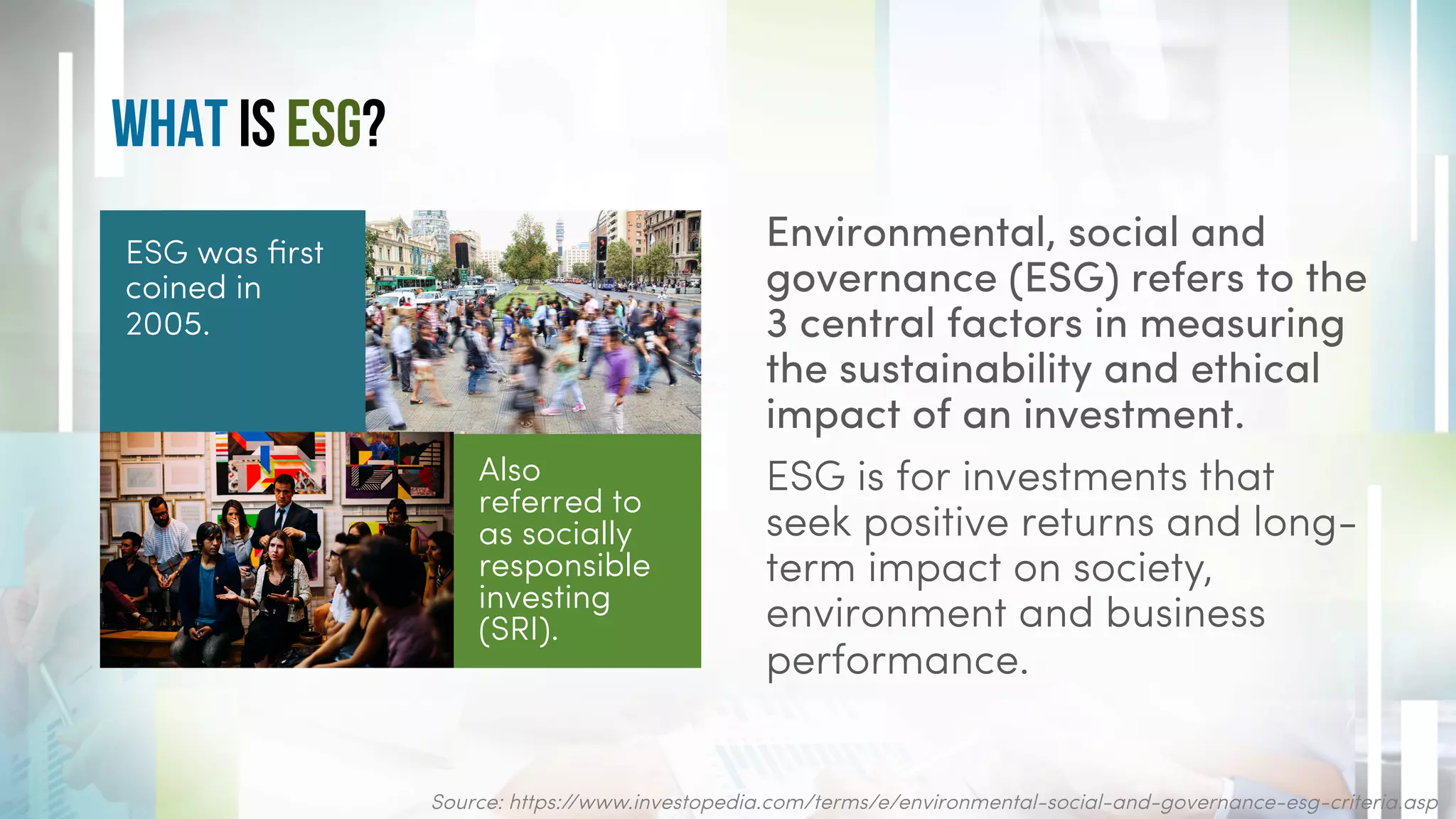 WHAT IS ESG?

ESG was first coined in 2005.

Also referred to as socially responsible investing (SRI).

Environmental, social and governance (ESG) refers to the 3 central factors in measuring the sustainability and ethical impact of an investment.

ESG is for investments that seek positive returns and long-term impact on society, environment and business performance.

Source: https://www.investopedia.com/terms/e/environmental-social-and-governance-esg-criteria.asp